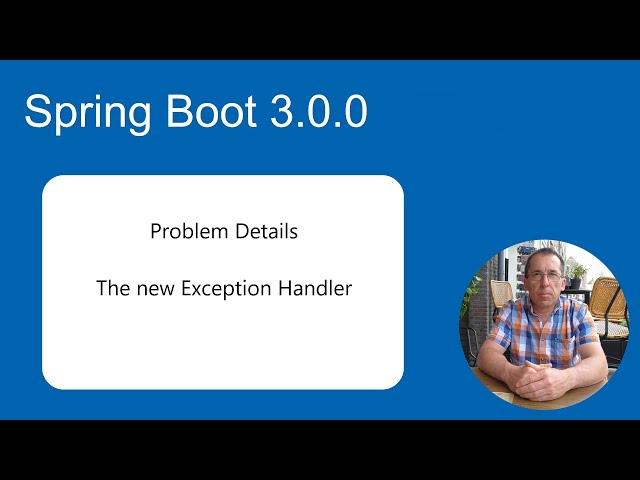 Spring Boot 3.0.0

Problem Details

The new Exception Handler